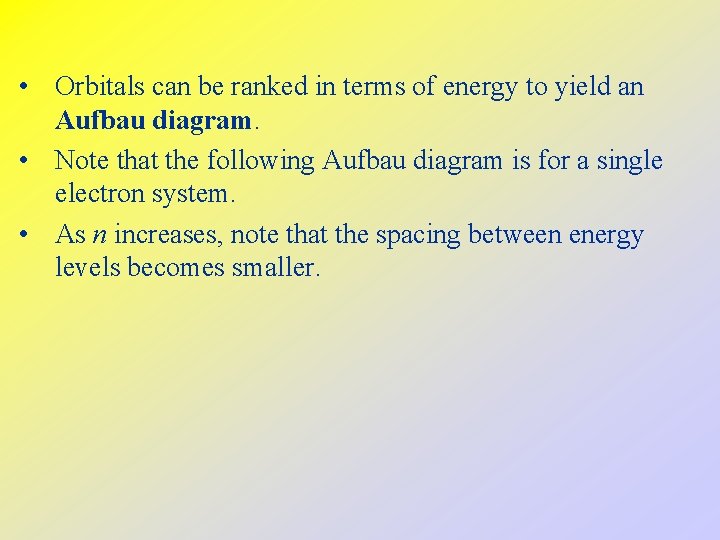 • Orbitals can be ranked in terms of energy to yield an Aufbau diagram.

• Note that the following Aufbau diagram is for a single electron system.

• As $n$ increases, note that the spacing between energy levels becomes smaller.